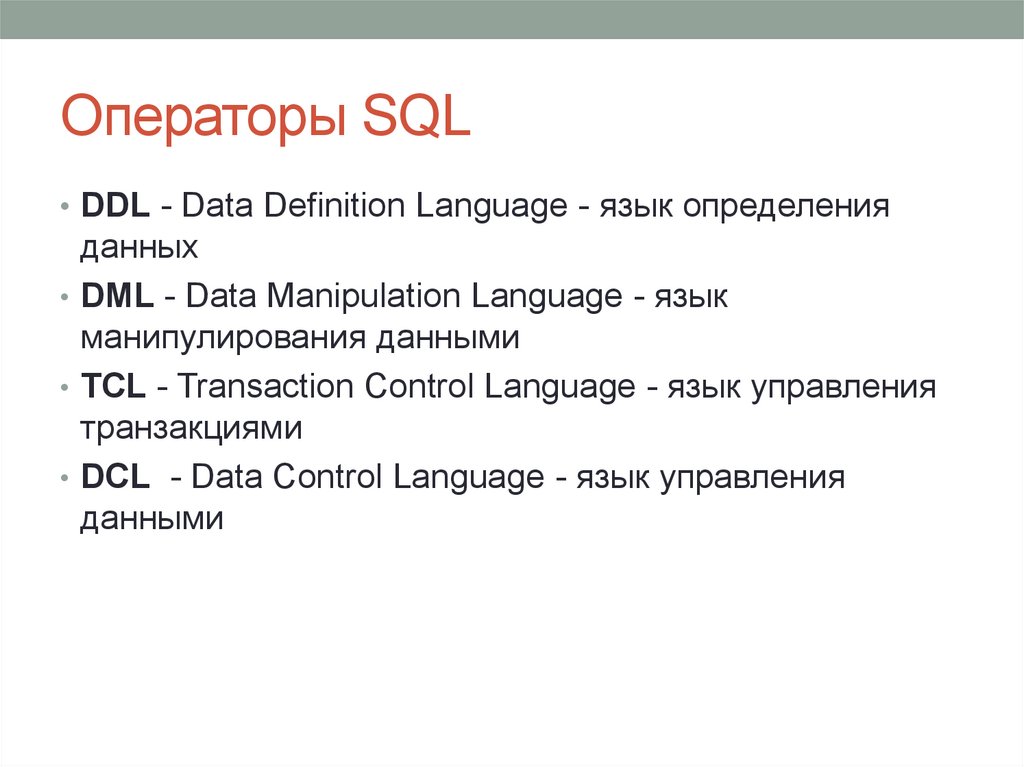 Операторы SQL

• DDL - Data Definition Language - язык определения данных
• DML - Data Manipulation Language - язык манипулирования данными
• TCL - Transaction Control Language - язык управления транзакциями
• DCL - Data Control Language - язык управления данными